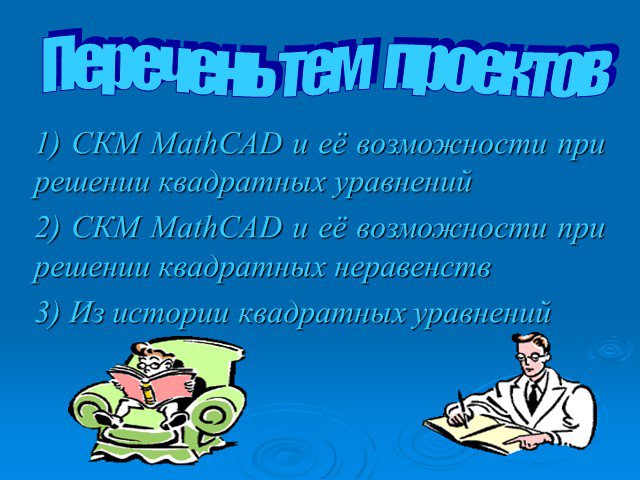 Перечень тем проектов

1) СКМ MathCAD и её возможности при решении квадратных уравнений

2) СКМ MathCAD и её возможности при решении квадратных неравенств

3) Из истории квадратных уравнений